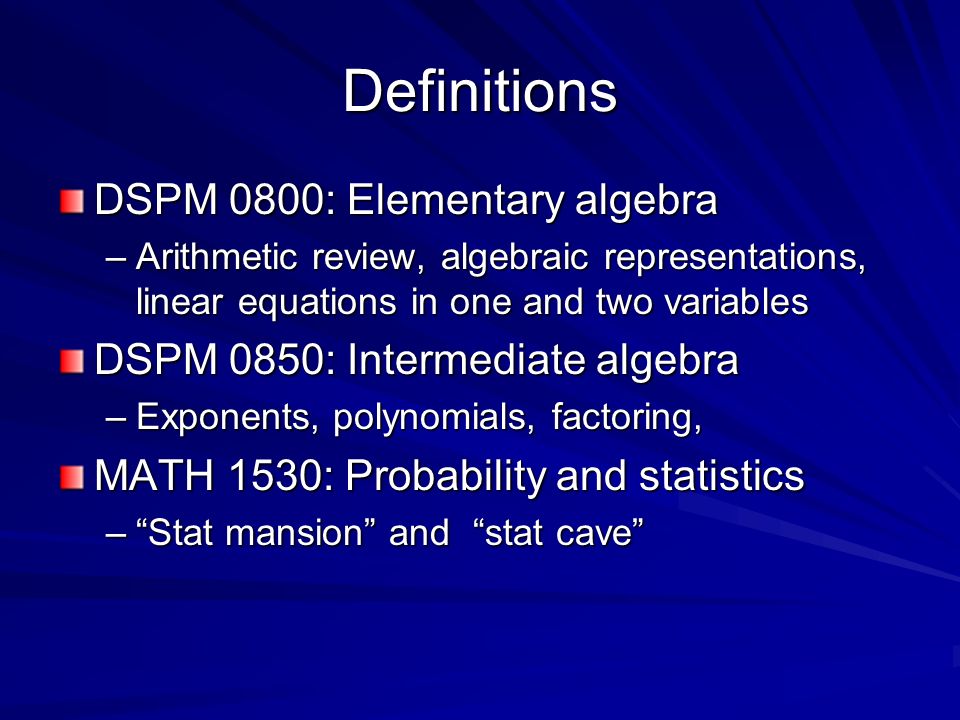 Definitions

DSPM 0800: Elementary algebra

– Arithmetic review, algebraic representations, linear equations in one and two variables

DSPM 0850: Intermediate algebra

– Exponents, polynomials, factoring,

MATH 1530: Probability and statistics

– “Stat mansion” and “stat cave”